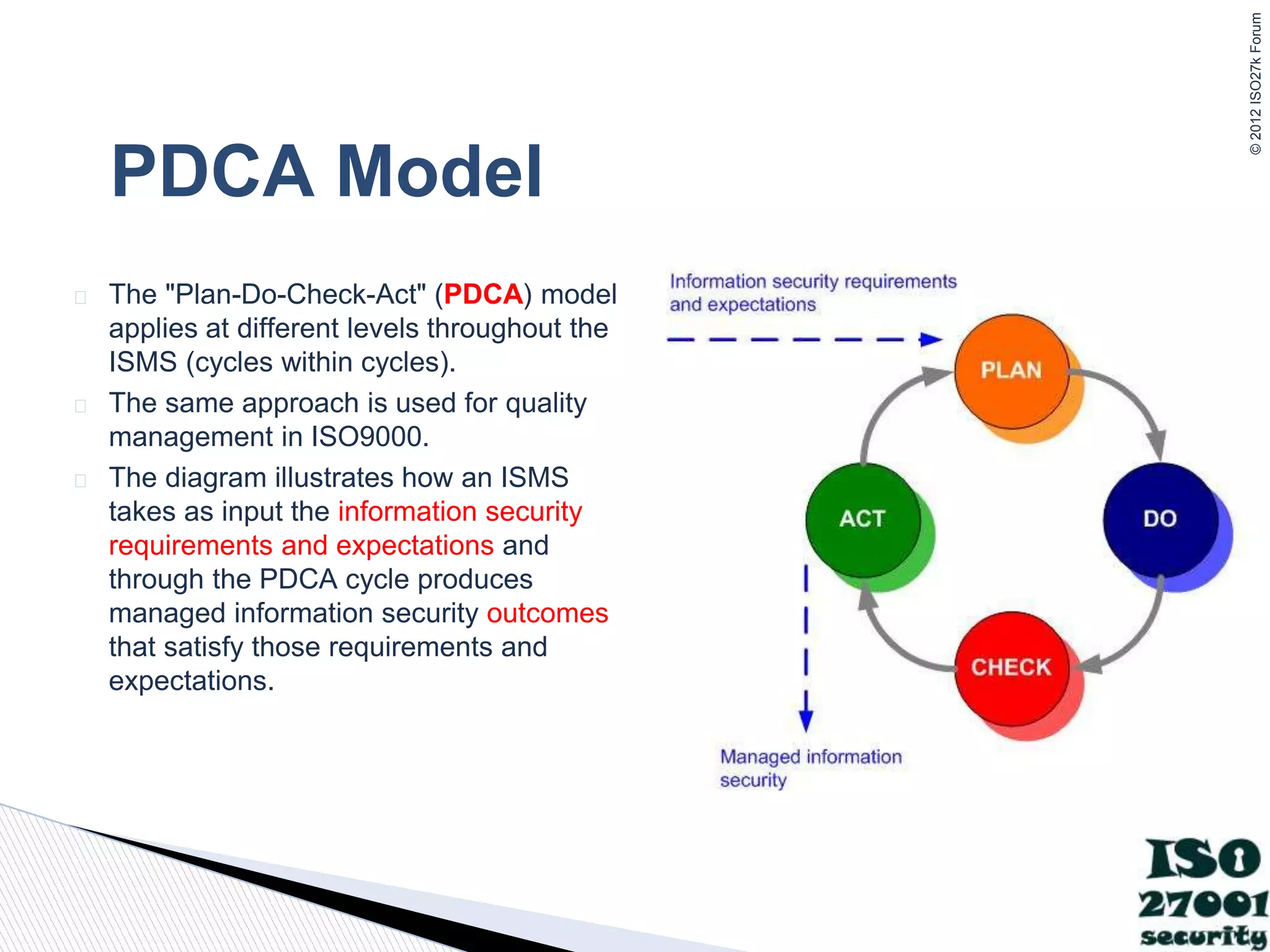 © 2012 ISO27k Forum

PDCA Model

The "Plan-Do-Check-Act" (PDCA) model applies at different levels throughout the ISMS (cycles within cycles).

The same approach is used for quality management in ISO9000.

The diagram illustrates how an ISMS takes as input the information security requirements and expectations and through the PDCA cycle produces managed information security outcomes that satisfy those requirements and expectations.

Information security requirements and expectations

PLAN

DO

CHECK

ACT

Managed information security

ISO 27001 security